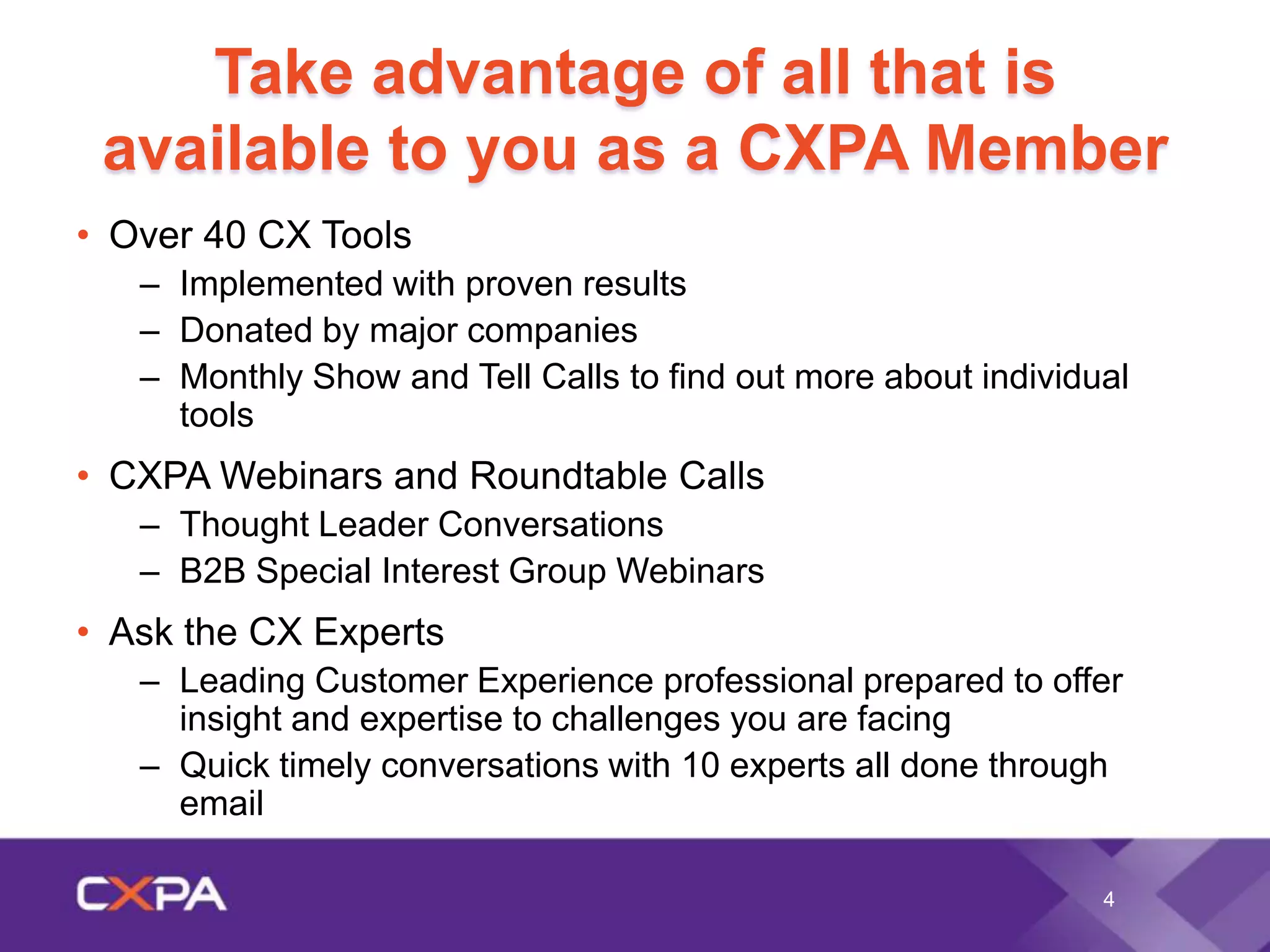 Take advantage of all that is available to you as a CXPA Member

• Over 40 CX Tools
– Implemented with proven results
– Donated by major companies
– Monthly Show and Tell Calls to find out more about individual tools

• CXPA Webinars and Roundtable Calls
– Thought Leader Conversations
– B2B Special Interest Group Webinars

• Ask the CX Experts
– Leading Customer Experience professional prepared to offer insight and expertise to challenges you are facing
– Quick timely conversations with 10 experts all done through email

CXPA

4